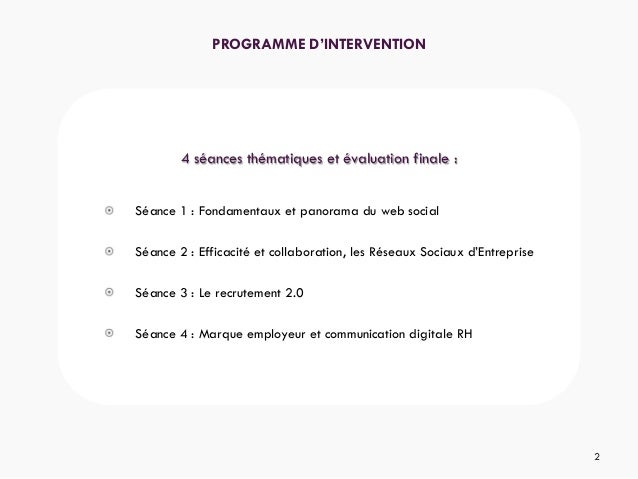 PROGRAMME D'INTERVENTION

4 séances thématiques et évaluation finale :

Séance 1 : Fondamentaux et panorama du web social

Séance 2 : Efficacité et collaboration, les Réseaux Sociaux d'Entreprise

Séance 3 : Le recrutement 2.0

Séance 4 : Marque employeur et communication digitale RH

2